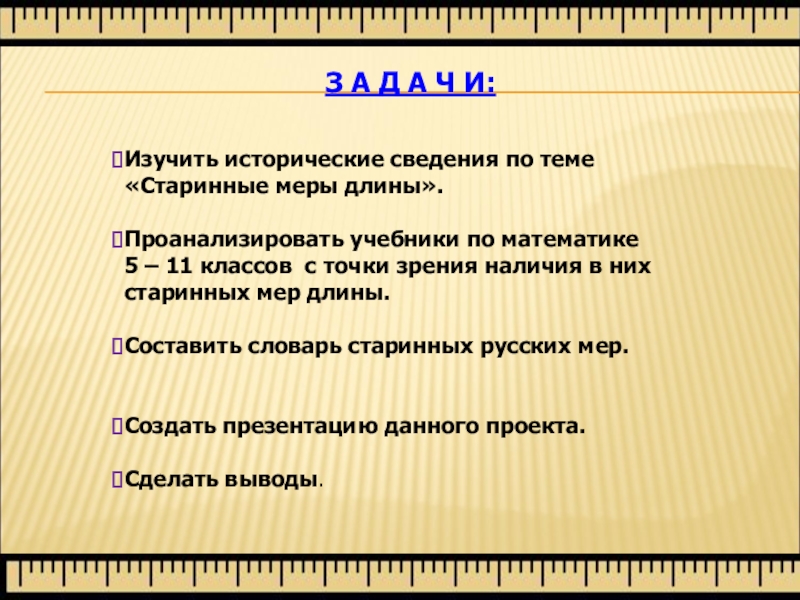 З А Д А Ч И:

Изучить исторические сведения по теме «Старинные меры длины».

Проанализировать учебники по математике 5 – 11 классов с точки зрения наличия в них старинных мер длины.

Составить словарь старинных русских мер.

Создать презентацию данного проекта.

Сделать выводы.